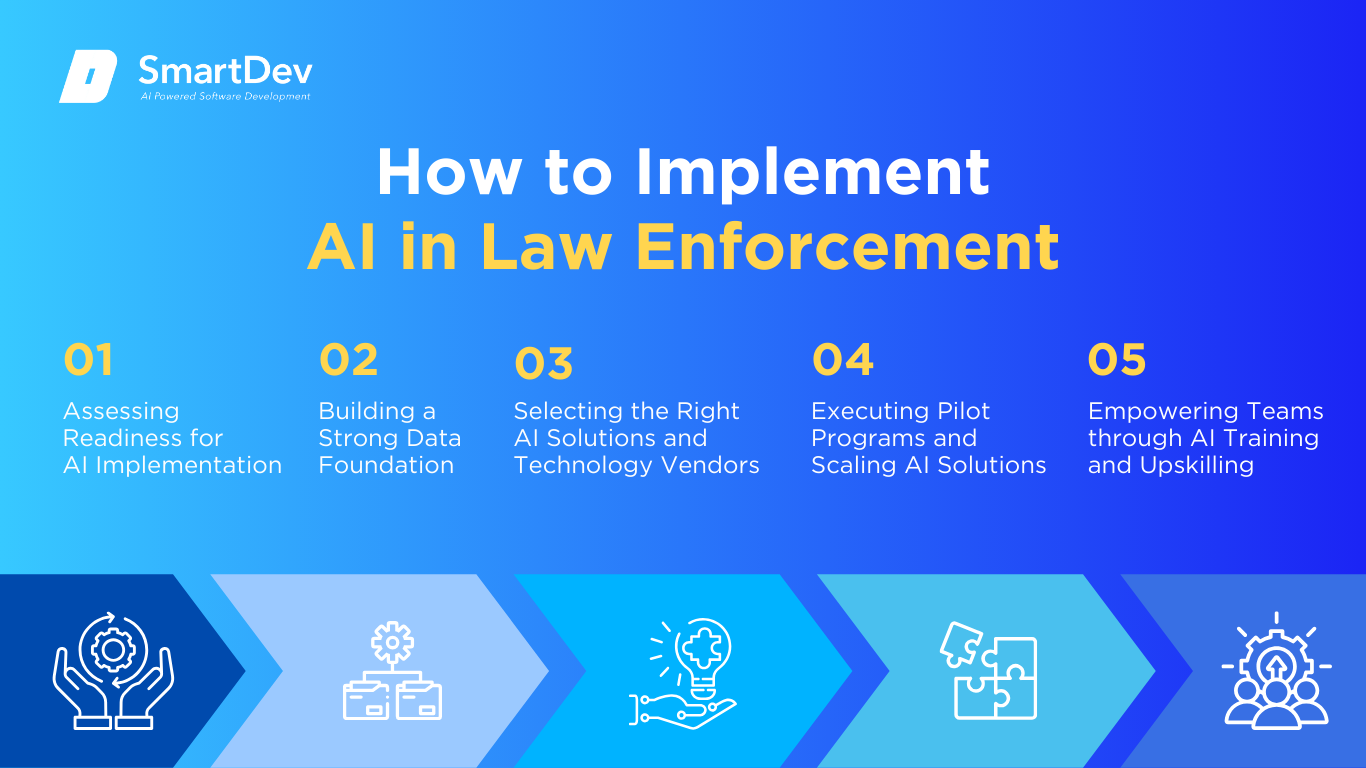 SmartDev
AI Powered Software Development

How to Implement
AI in Law Enforcement

01
Assessing Readiness for AI Implementation

02
Building a Strong Data Foundation

03
Selecting the Right AI Solutions and Technology Vendors

04
Executing Pilot Programs and Scaling AI Solutions

05
Empowering Teams through AI Training and Upskilling